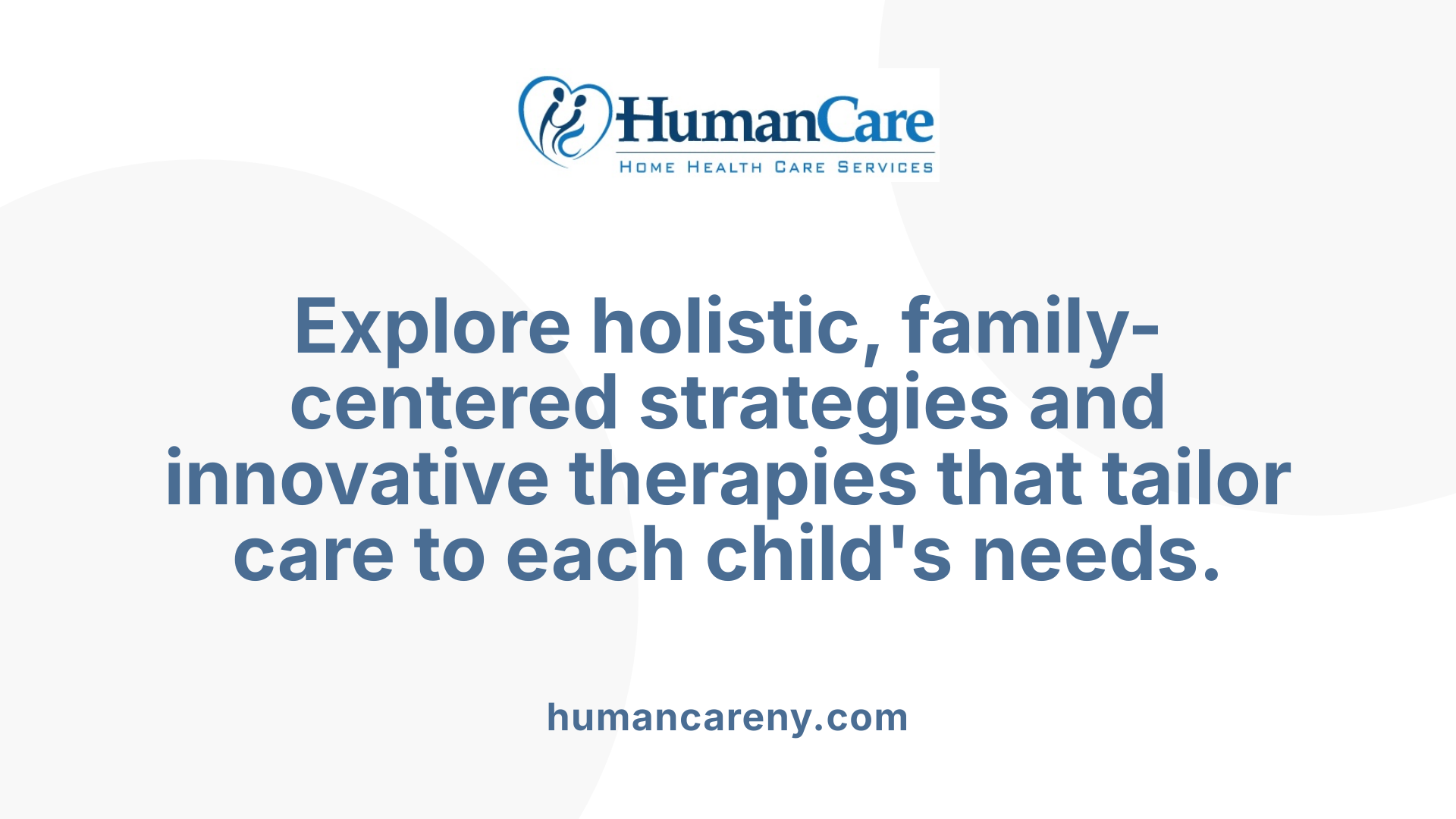 HumanCare
HOME HEALTH CARE SERVICES

Explore holistic, family-centered strategies and innovative therapies that tailor care to each child's needs.

humancareny.com